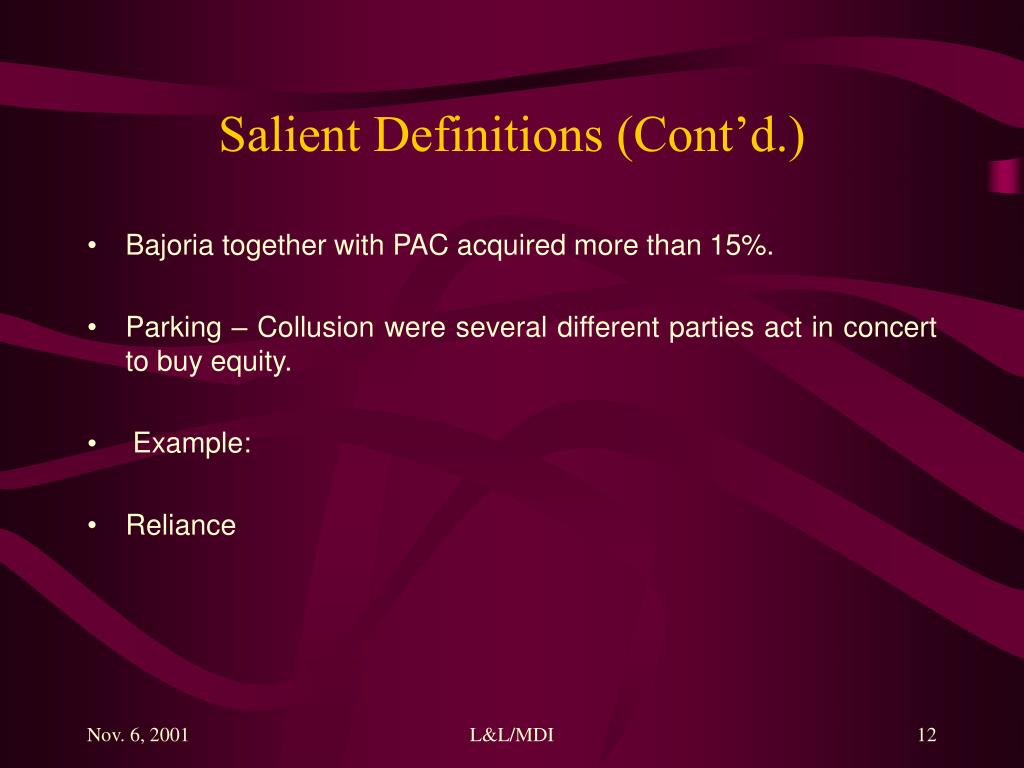 Salient Definitions (Cont’d.)

• Bajoria together with PAC acquired more than 15%.

• Parking – Collusion were several different parties act in concert to buy equity.

• Example:

• Reliance

Nov. 6, 2001

L&L/MDI

12